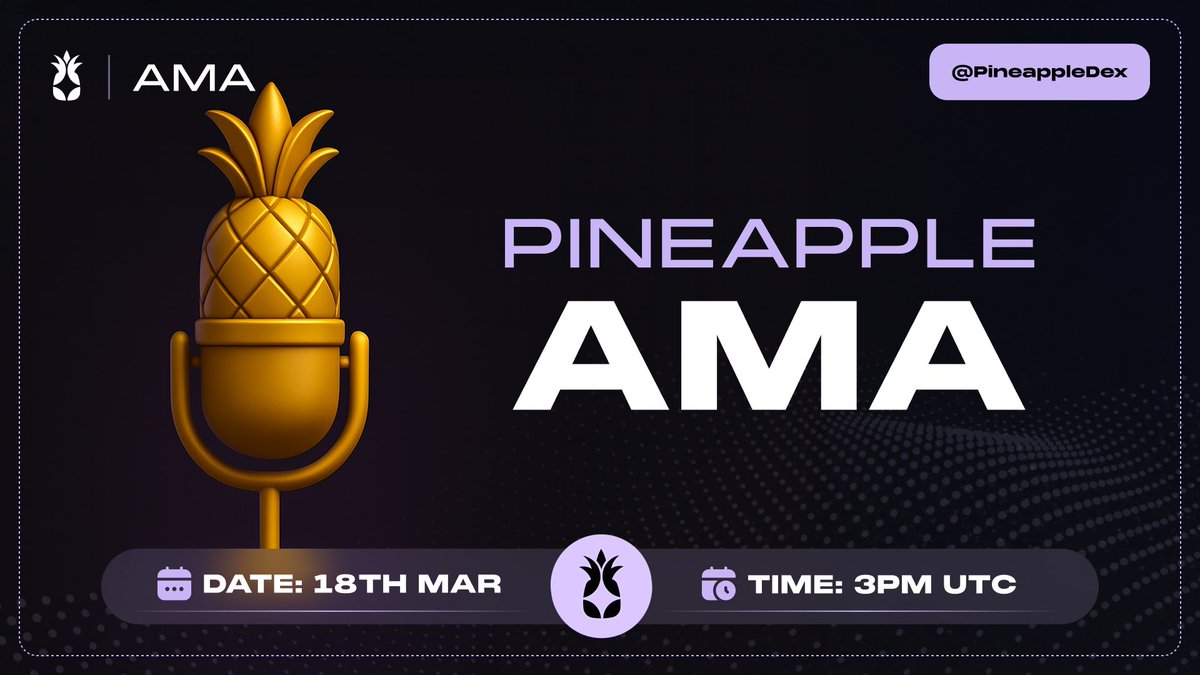 AMA

@PineappleDex

PINEAPPLE
AMA

DATE: 18TH MAR

TIME: 3PM UTC